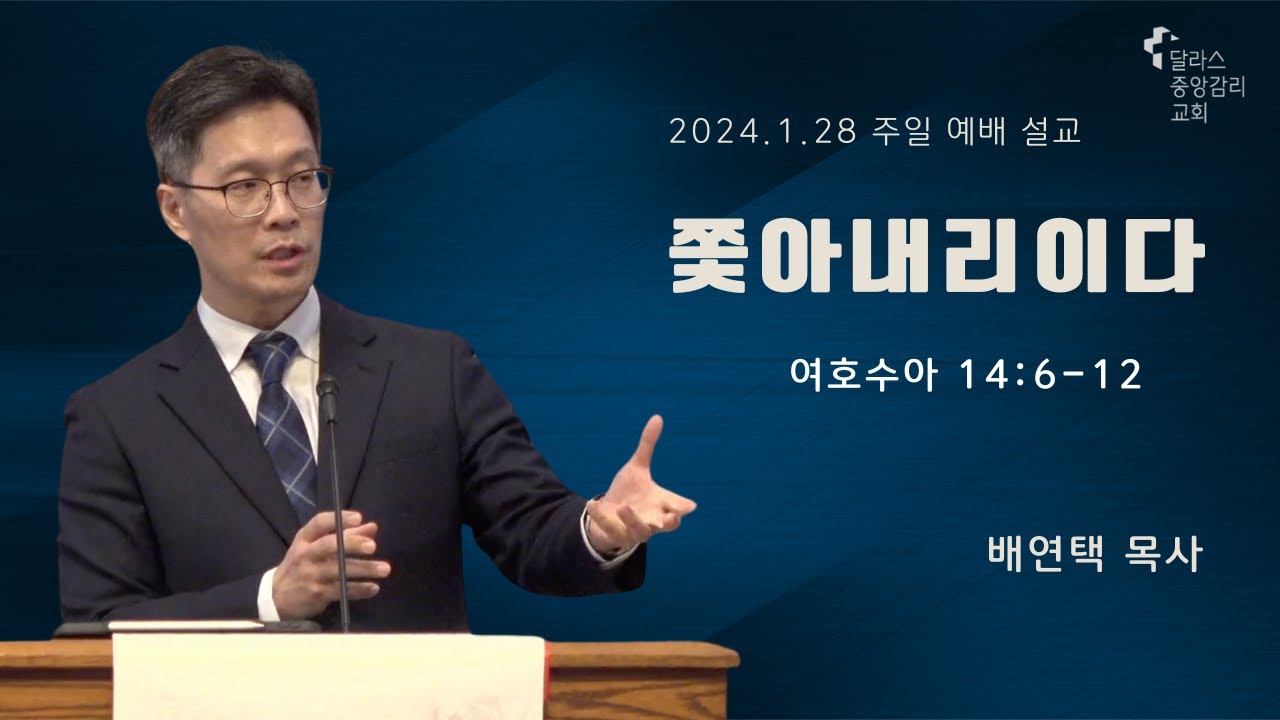 달라스
중앙감리
교회

2024.1.28 주일 예배 설교

쫓아내리이다

여호수아 14:6-12

배연택 목사